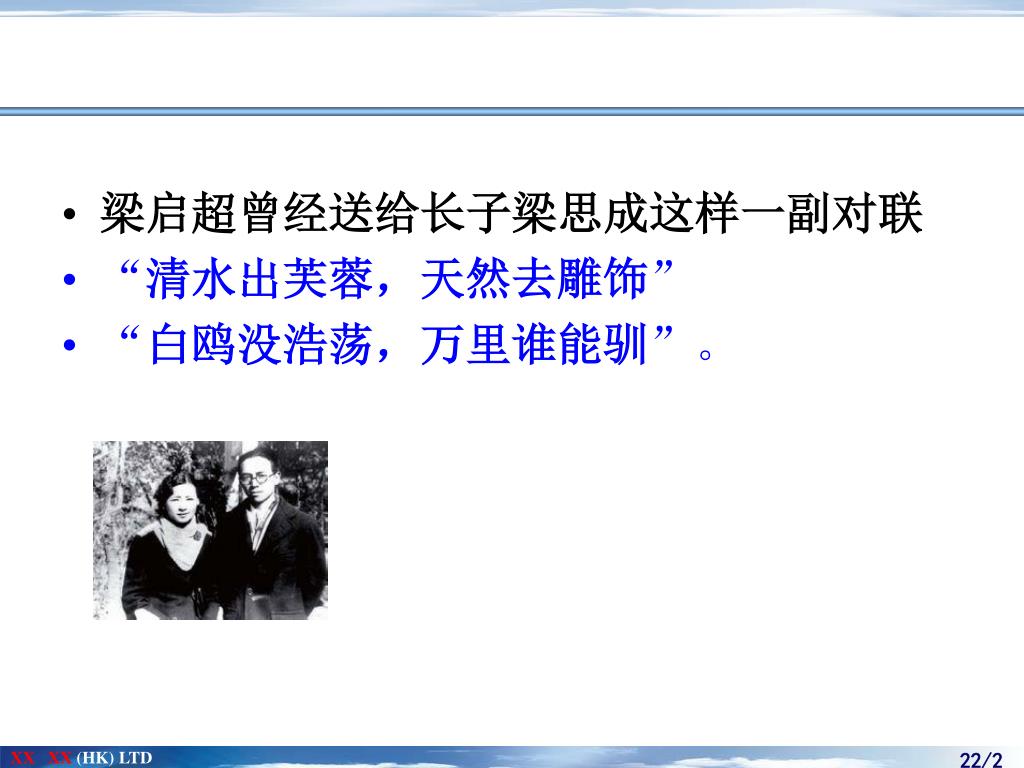 • 梁启超曾经送给长子梁思成这样一副对联
• “清水出芙蓉，天然去雕饰”
• “白鸥没浩荡，万里谁能驯”。

XX XX (HK) LTD

22/2